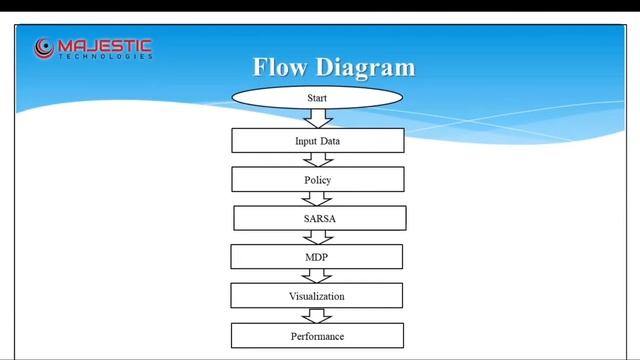 MAJESTIC
TECHNOLOGIES

Flow Diagram

Start

Input Data

Policy

SARSA

MDP

Visualization

Performance